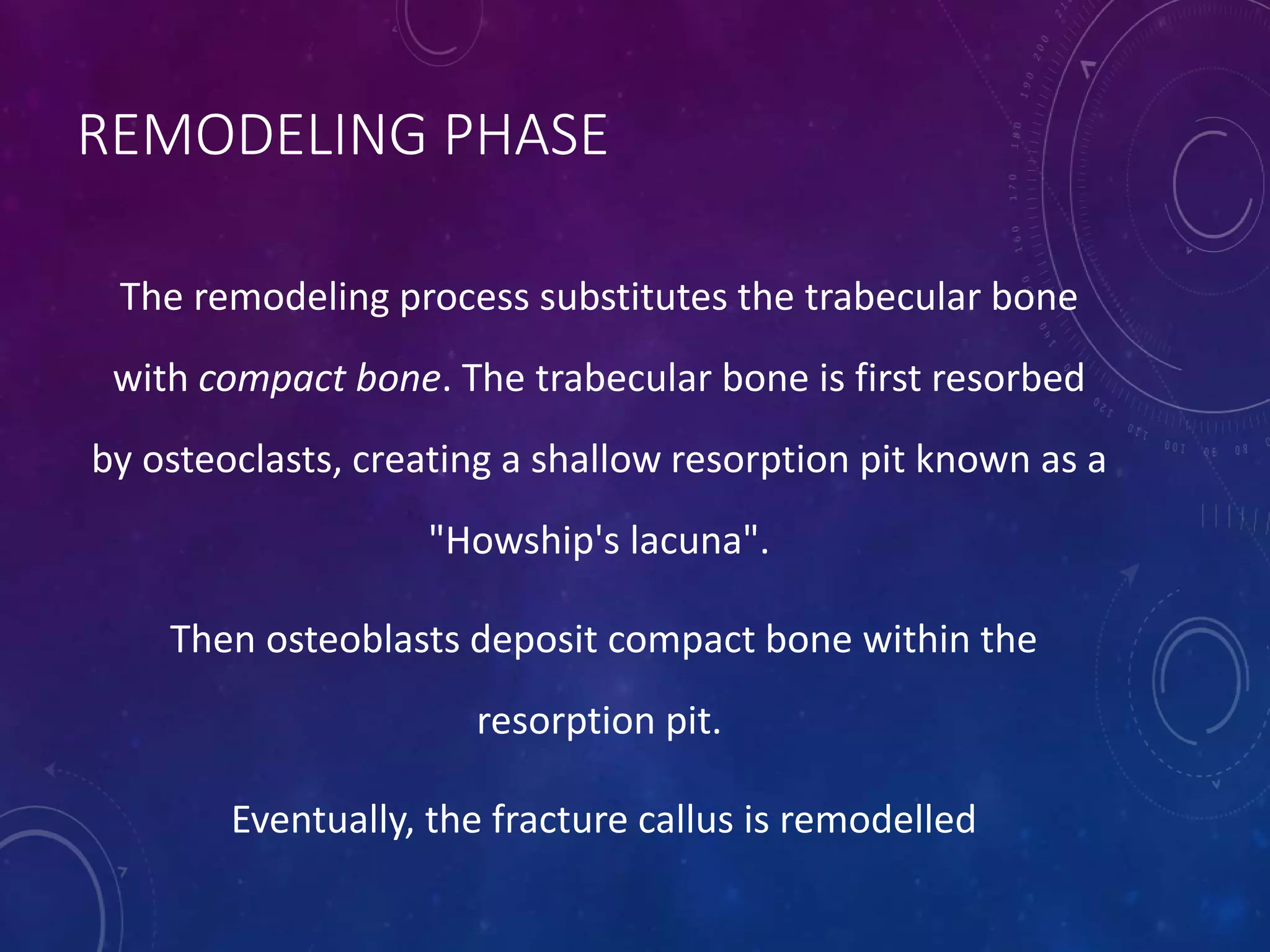 REMODELING PHASE

The remodeling process substitutes the trabecular bone with compact bone. The trabecular bone is first resorbed by osteoclasts, creating a shallow resorption pit known as a "Howship's lacuna".

Then osteoblasts deposit compact bone within the resorption pit.

Eventually, the fracture callus is remodelled